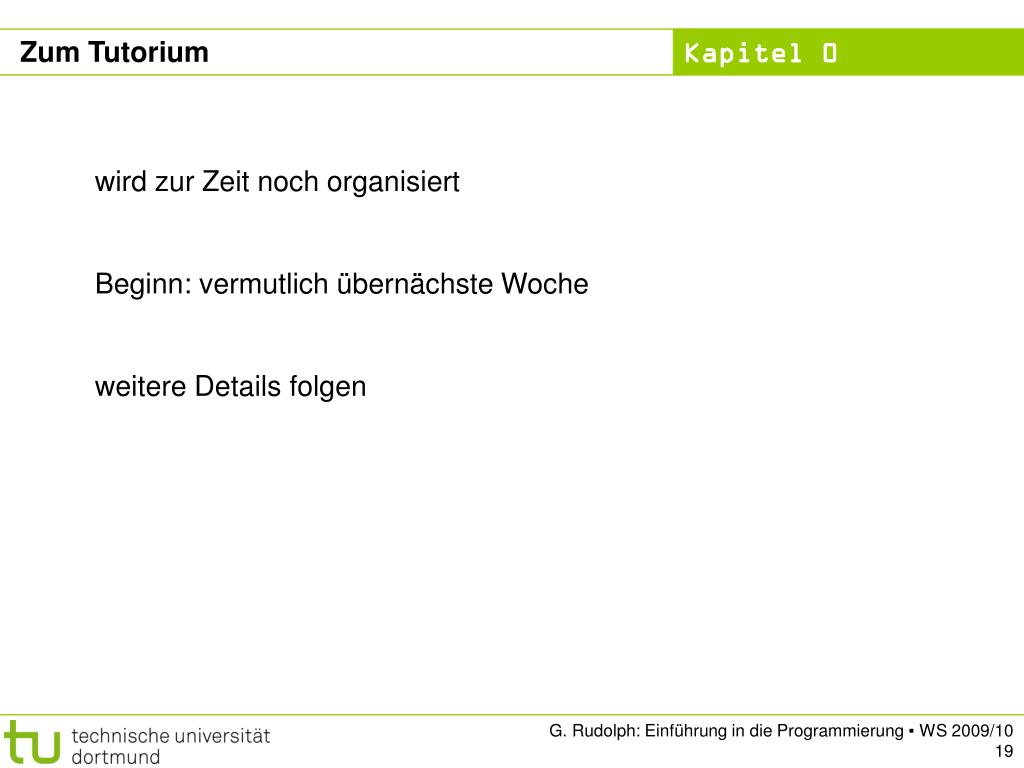 Zum Tutorium

Kapitel 0

wird zur Zeit noch organisiert

Beginn: vermutlich übernächste Woche

weitere Details folgen

tu technische universität dortmund

G. Rudolph: Einführung in die Programmierung ▪ WS 2009/10
19